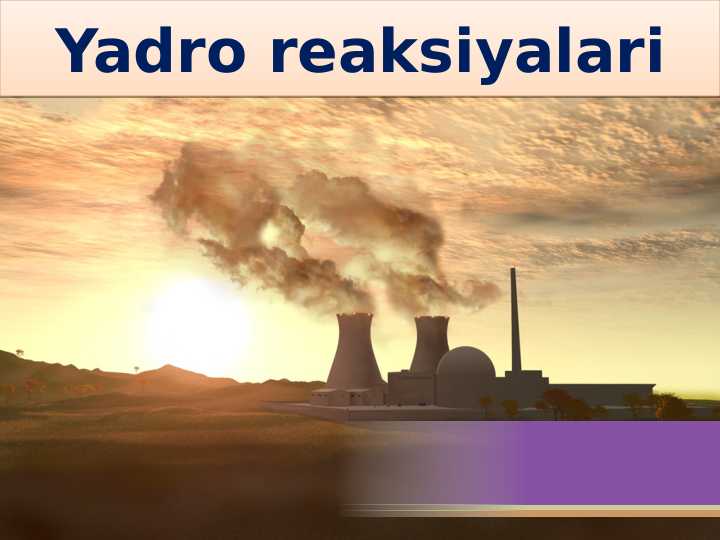 Yadro reaksiyalari